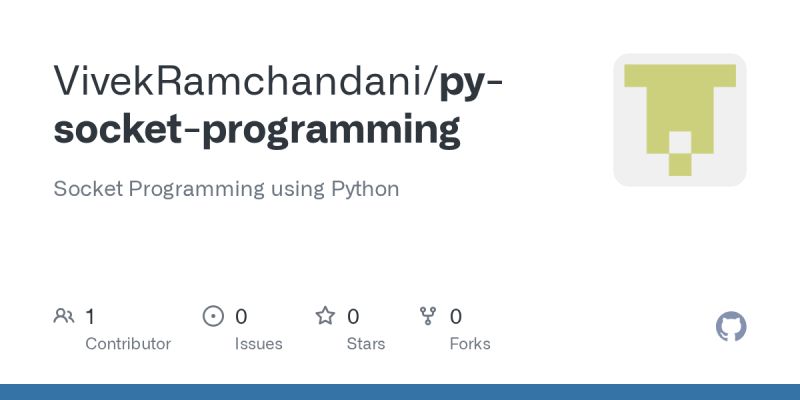 VivekRamchandani/py-socket-programming

Socket Programming using Python

1 Contributor

0 Issues

0 Stars

0 Forks